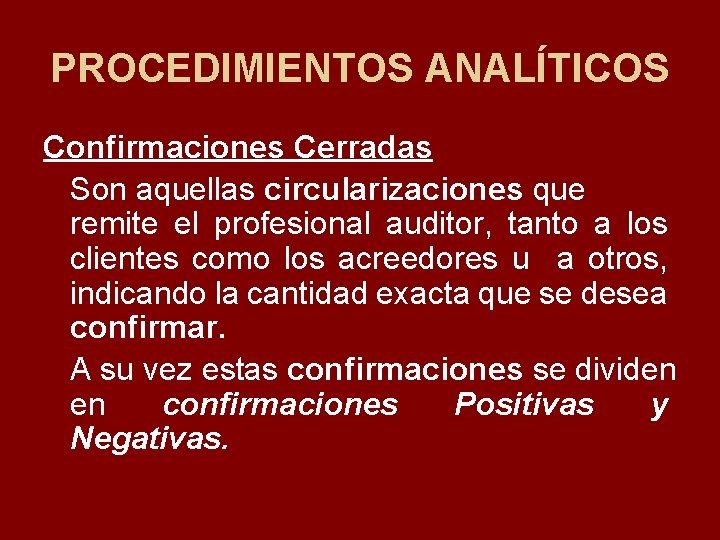 PROCEDIMIENTOS ANALÍTICOS

Confirmaciones Cerradas

Son aquellas circularizaciones que remite el profesional auditor, tanto a los clientes como los acreedores u a otros, indicando la cantidad exacta que se desea confirmar.

A su vez estas confirmaciones se dividen en confirmaciones Positivas y Negativas.